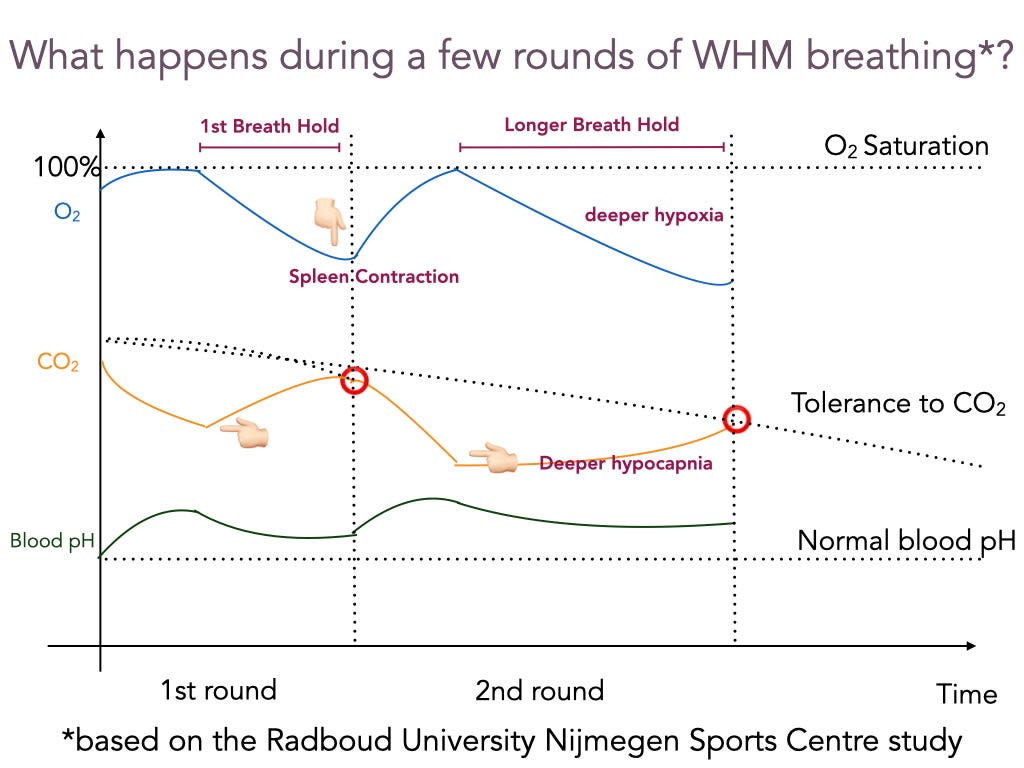 What happens during a few rounds of WHM breathing*?

1st Breath Hold

Longer Breath Hold

$O_2$ Saturation

100%

$O_2$

deeper hypoxia

Spleen Contraction

$CO_2$

Tolerance to $CO_2$

Deeper hypocapnia

Blood pH

Normal blood pH

1st round

2nd round

Time

*based on the Radboud University Nijmegen Sports Centre study